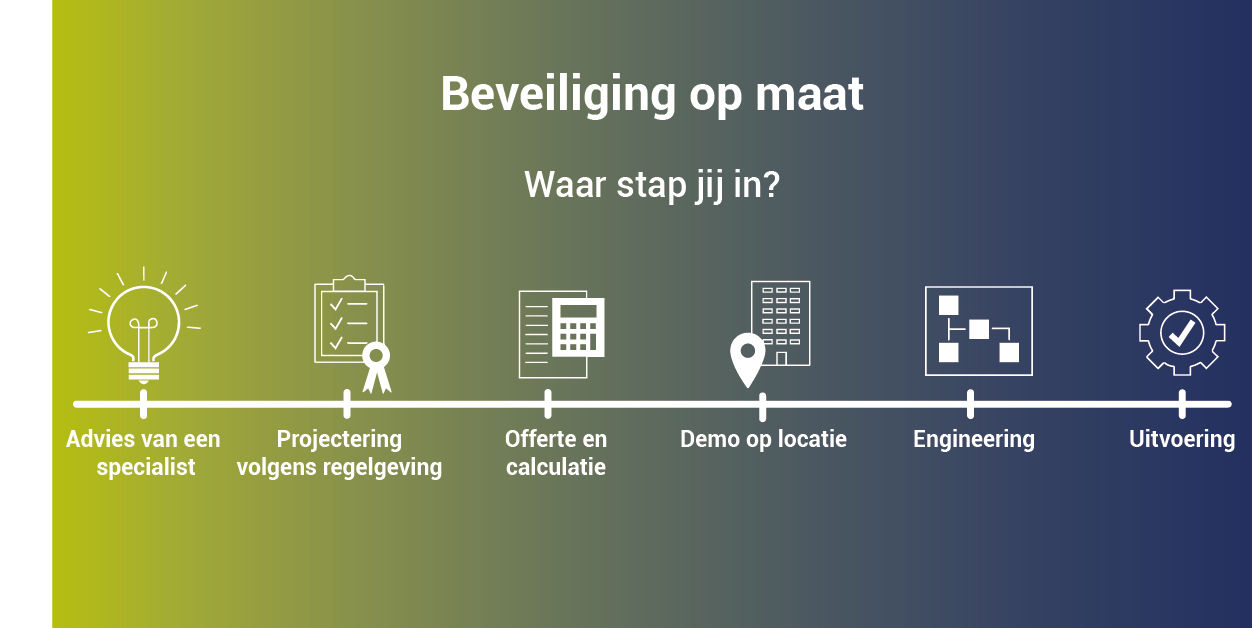 Beveiliging op maat

Waar stap jij in?

Advies van een specialist

Projectering volgens regelgeving

Offerte en calculatie

Demo op locatie

Engineering

Uitvoering